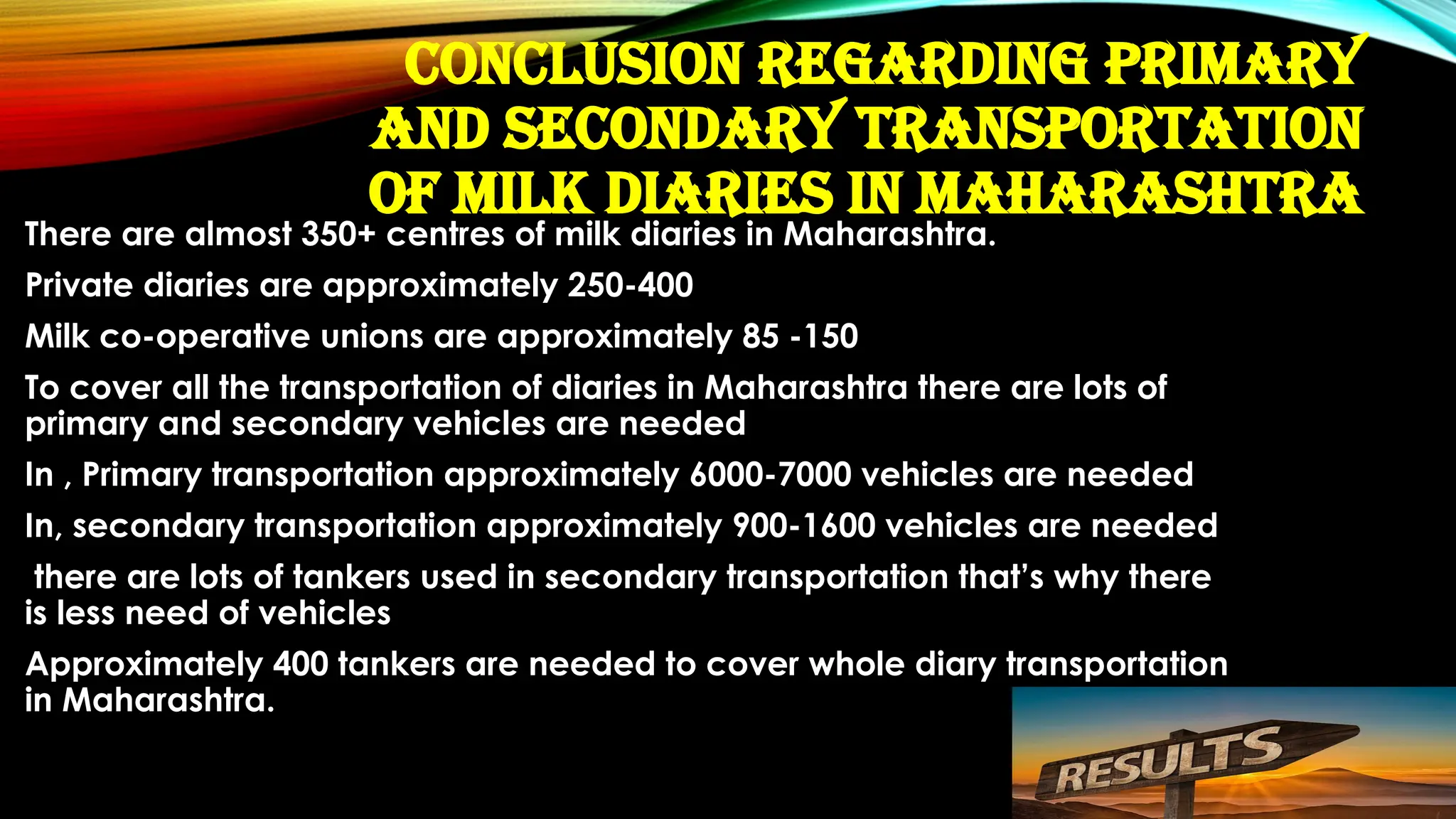 CONCLUSION REGARDING PRIMARY AND SECONDARY TRANSPORTATION OF MILK DIARIES IN MAHARASHTRA

There are almost 350+ centres of milk diaries in Maharashtra.

Private diaries are approximately 250-400

Milk co-operative unions are approximately 85 -150

To cover all the transportation of diaries in Maharashtra there are lots of primary and secondary vehicles are needed

In , Primary transportation approximately 6000-7000 vehicles are needed

In, secondary transportation approximately 900-1600 vehicles are needed

there are lots of tankers used in secondary transportation that's why there is less need of vehicles

Approximately 400 tankers are needed to cover whole diary transportation in Maharashtra.

RESULTS